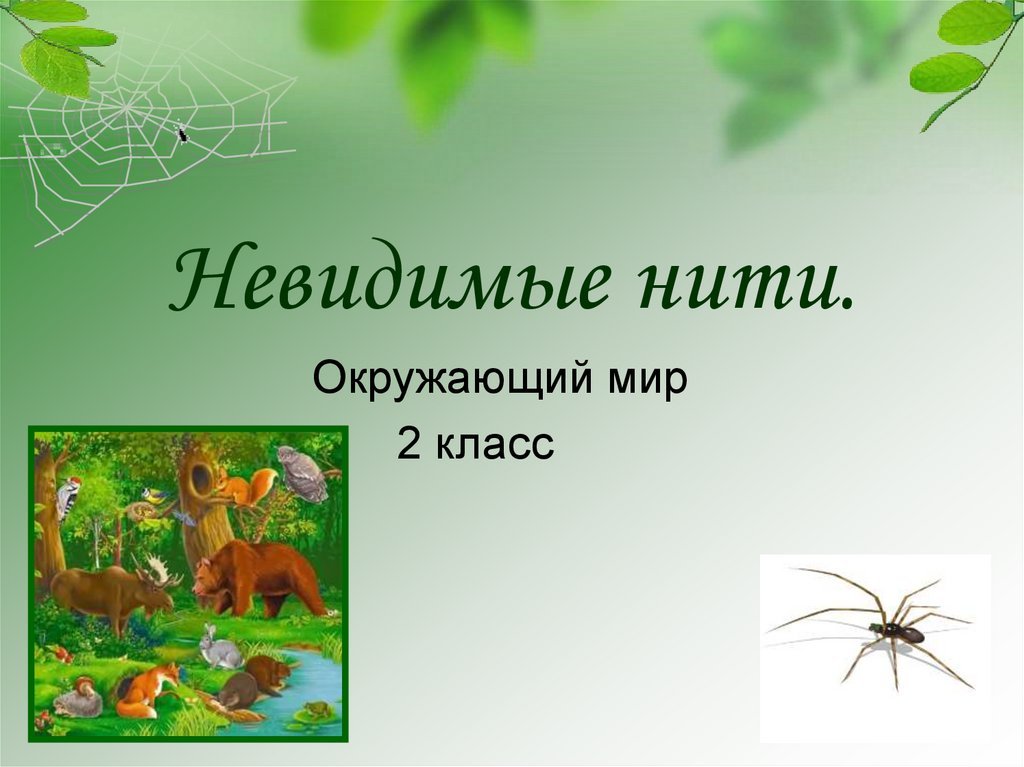 Невидимые нити.

Окружающий мир

2 класс